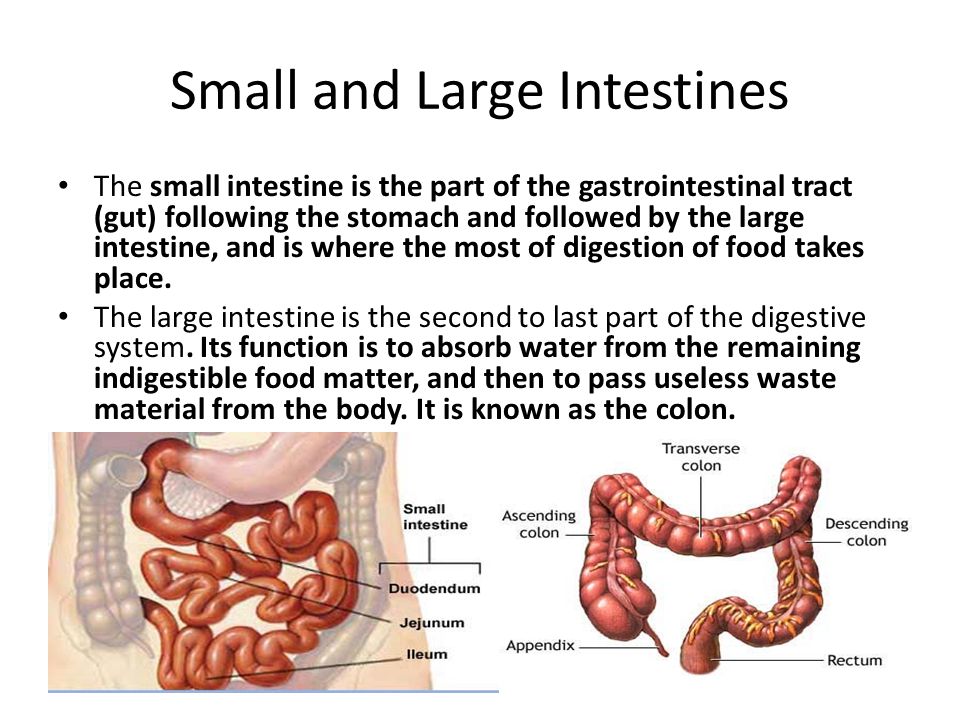 Small and Large Intestines

• The small intestine is the part of the gastrointestinal tract (gut) following the stomach and followed by the large intestine, and is where the most of digestion of food takes place.

• The large intestine is the second to last part of the digestive system. Its function is to absorb water from the remaining indigestible food matter, and then to pass useless waste material from the body. It is known as the colon.

Small intestine
Duodendum
Jejunum
Ileum

Transverse colon
Ascending colon
Descending colon
Appendix
Rectum